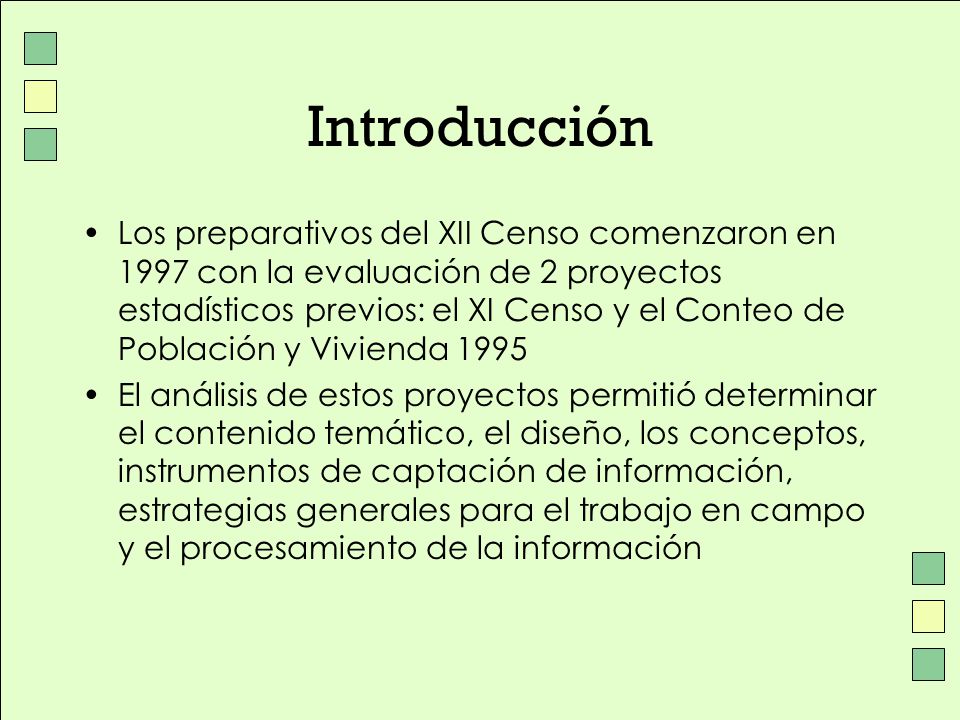 Introducción

• Los preparativos del XII Censo comenzaron en 1997 con la evaluación de 2 proyectos estadísticos previos: el XI Censo y el Conteo de Población y Vivienda 1995

• El análisis de estos proyectos permitió determinar el contenido temático, el diseño, los conceptos, instrumentos de captación de información, estrategias generales para el trabajo en campo y el procesamiento de la información